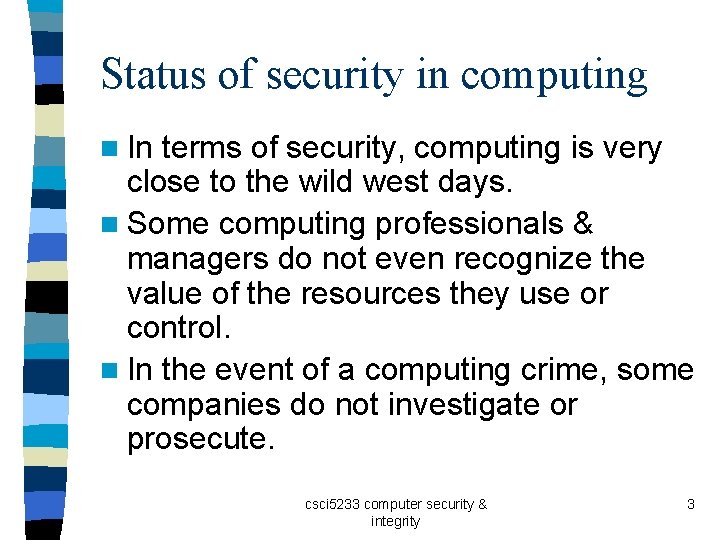 Status of security in computing

- In terms of security, computing is very close to the wild west days.
- Some computing professionals & managers do not even recognize the value of the resources they use or control.
- In the event of a computing crime, some companies do not investigate or prosecute.

csci5233 computer security & integrity

3